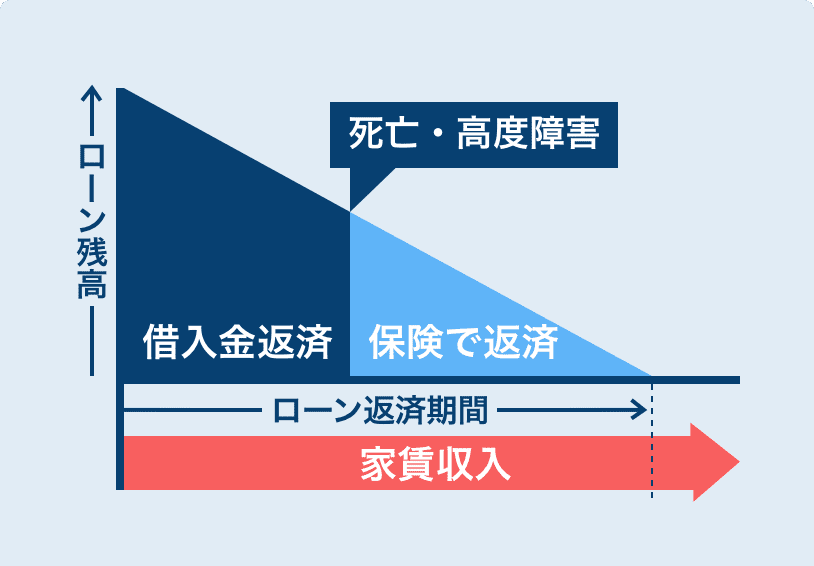 ローン残高

死亡・高度障害

借入金返済

保険で返済

ローン返済期間

家賃収入